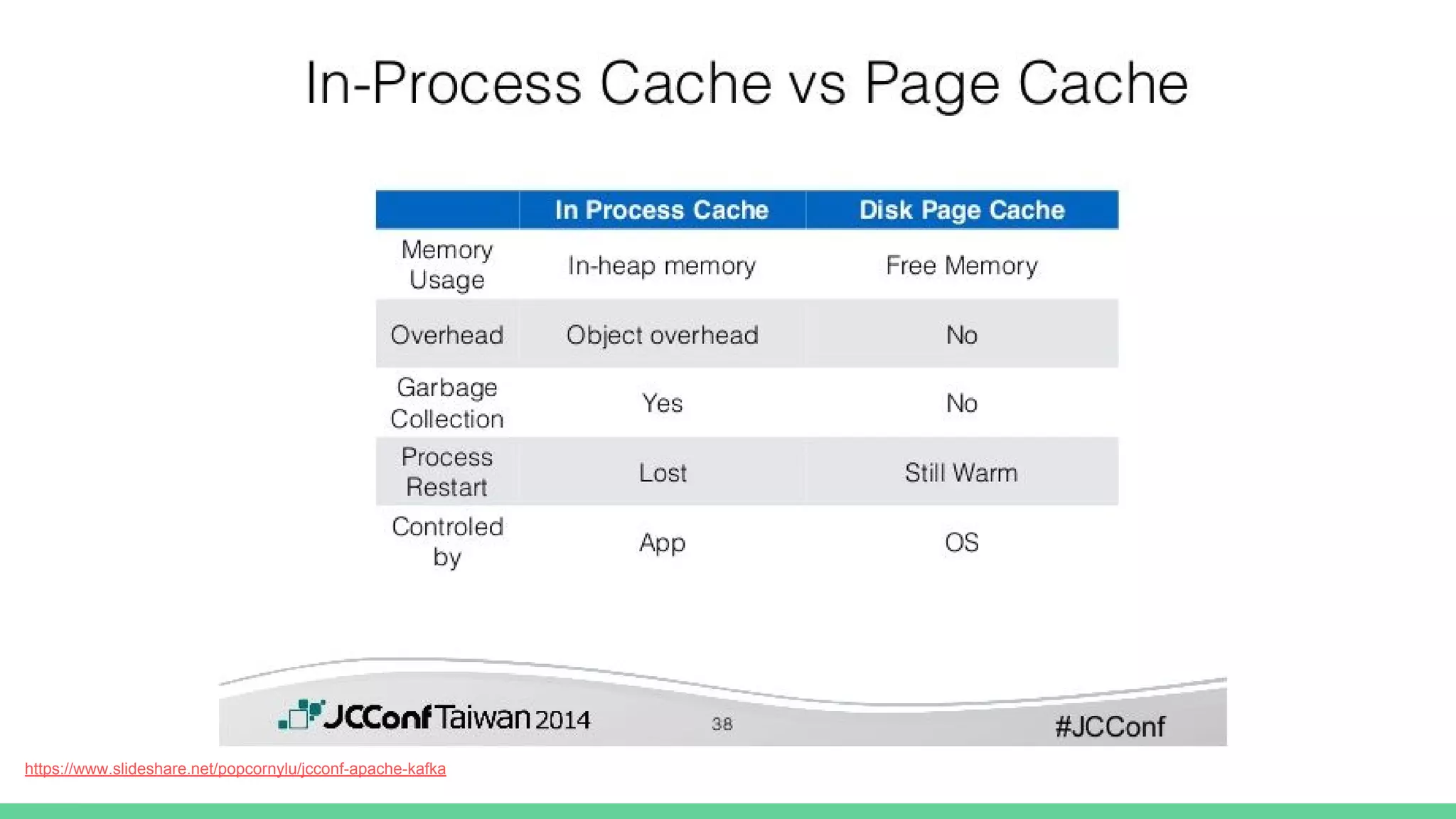 In-Process Cache vs Page Cache

| | In Process Cache | Disk Page Cache |
|---|---|---|
| Memory Usage | In-heap memory | Free Memory |
| Overhead | Object overhead | No |
| Garbage Collection | Yes | No |
| Process Restart | Lost | Still Warm |
| Controled by | App | OS |

JCConf Taiwan 2014 38 #JCConf

https://www.slideshare.net/popcornylu/jcconf-apache-kafka